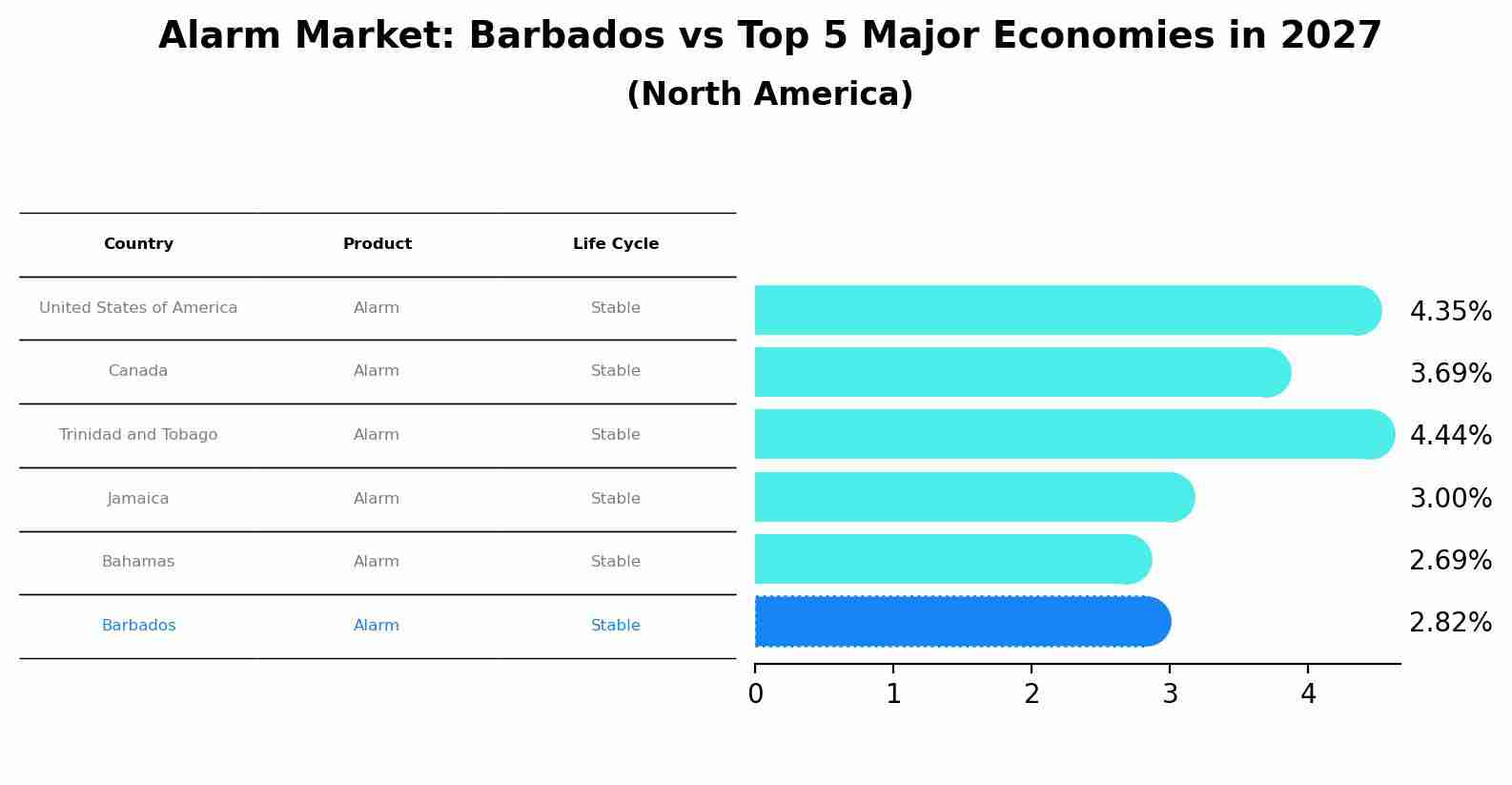 Alarm Market: Barbados vs Top 5 Major Economies in 2027
(North America)

| Country | Product | Life Cycle |
|---|---|---|
| United States of America | Alarm | Stable |
| Canada | Alarm | Stable |
| Trinidad and Tobago | Alarm | Stable |
| Jamaica | Alarm | Stable |
| Bahamas | Alarm | Stable |
| Barbados | Alarm | Stable |

4.35%
3.69%
4.44%
3.00%
2.69%
2.82%

0 1 2 3 4